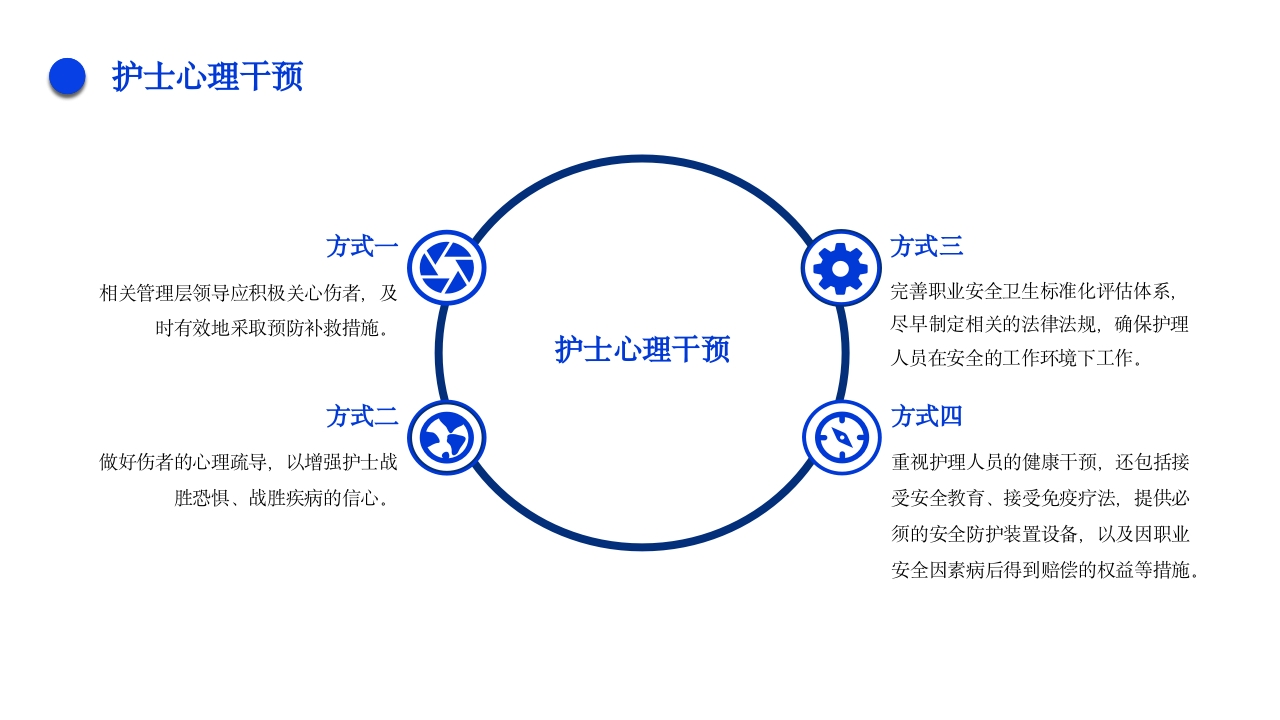 护士心理干预

方式一

相关管理层领导应积极关心伤者，及时有效地采取预防补救措施。

方式二

做好伤者的心理疏导，以增强护士战胜恐惧、战胜疾病的信心。

护士心理干预

方式三

完善职业安全卫生标准化评估体系，尽早制定相关的法律法规，确保护理人员在安全的工作环境下工作。

方式四

重视护理人员的健康干预，还包括接受安全教育、接受免疫疗法，提供必须的安全防护装置设备，以及因职业安全因素病后得到赔偿的权益等措施。